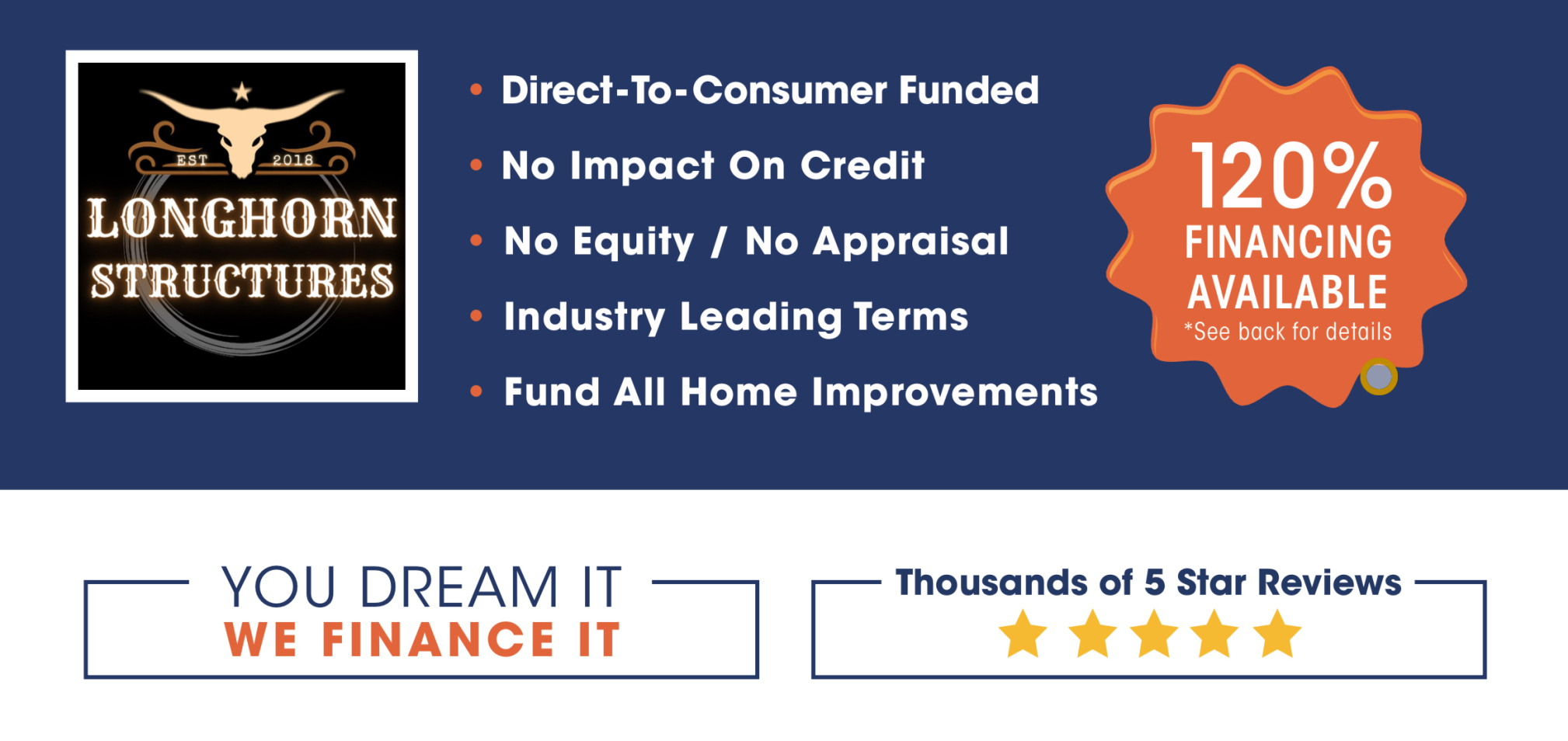 EST 2018
LONGHORN STRUCTURES

• Direct-To-Consumer Funded
• No Impact On Credit
• No Equity / No Appraisal
• Industry Leading Terms
• Fund All Home Improvements

120% FINANCING AVAILABLE
*See back for details

YOU DREAM IT
WE FINANCE IT

Thousands of 5 Star Reviews